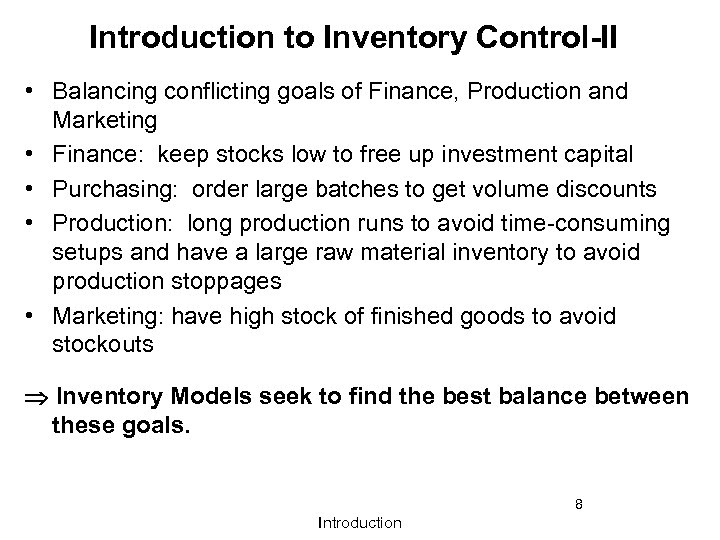 Introduction to Inventory Control-II

• Balancing conflicting goals of Finance, Production and Marketing
• Finance: keep stocks low to free up investment capital
• Purchasing: order large batches to get volume discounts
• Production: long production runs to avoid time-consuming setups and have a large raw material inventory to avoid production stoppages
• Marketing: have high stock of finished goods to avoid stockouts

$\Rightarrow$ Inventory Models seek to find the best balance between these goals.

8

Introduction